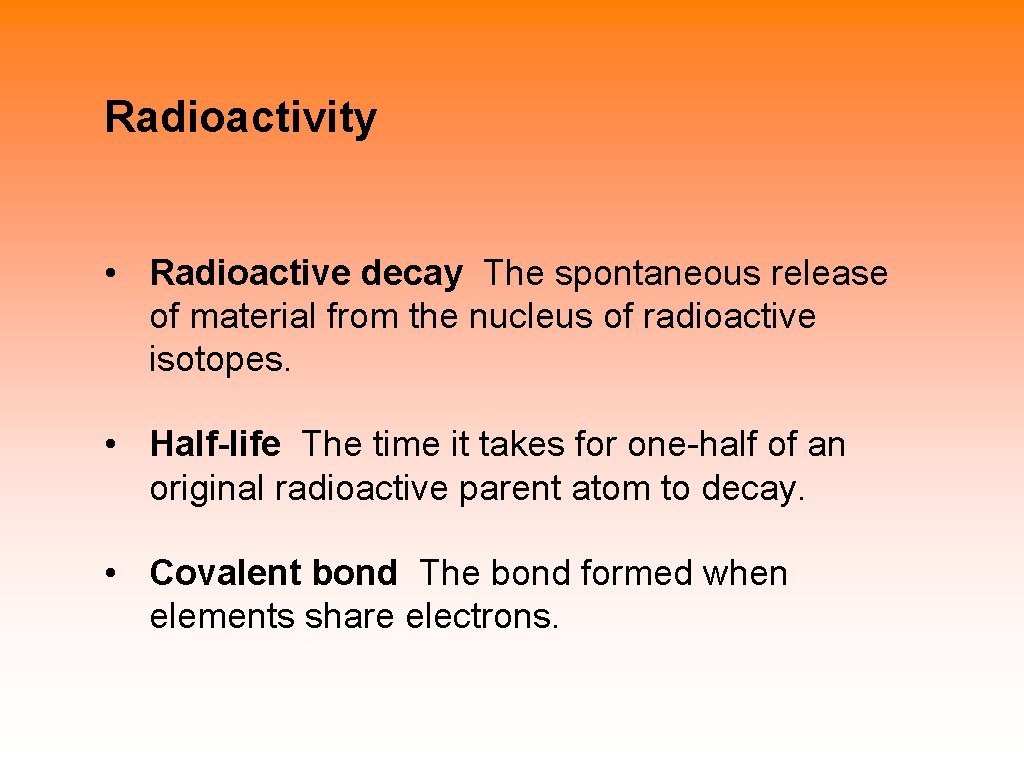 Radioactivity

• Radioactive decay The spontaneous release of material from the nucleus of radioactive isotopes.

• Half-life The time it takes for one-half of an original radioactive parent atom to decay.

• Covalent bond The bond formed when elements share electrons.